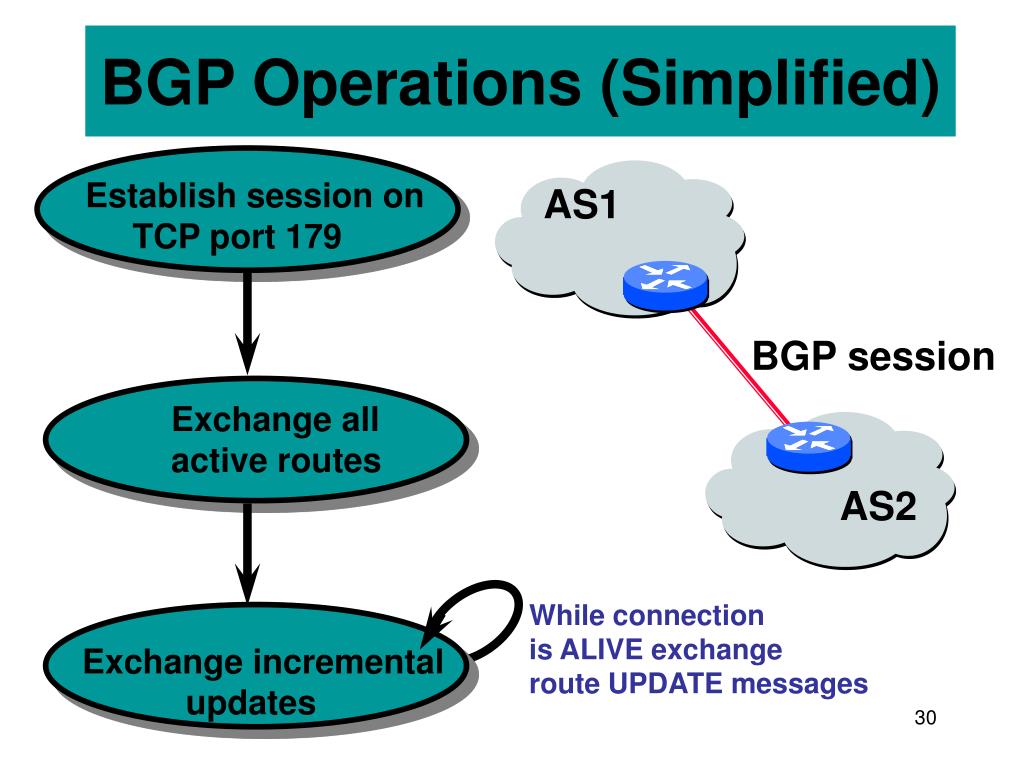 BGP Operations (Simplified)

Establish session on TCP port 179

Exchange all active routes

Exchange incremental updates

AS1

BGP session

AS2

While connection is ALIVE exchange route UPDATE messages

30